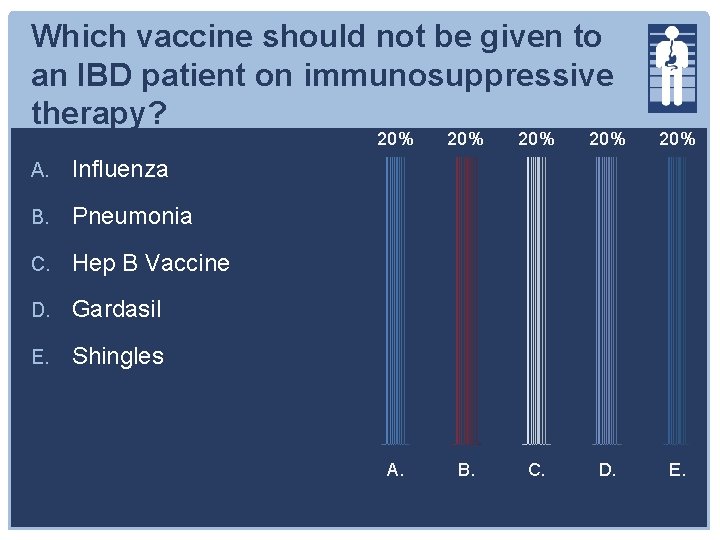 Which vaccine should not be given to an IBD patient on immunosuppressive therapy?

A. Influenza

B. Pneumonia

C. Hep B Vaccine

D. Gardasil

E. Shingles

20% 20% 20% 20% 20%

A. B. C. D. E.